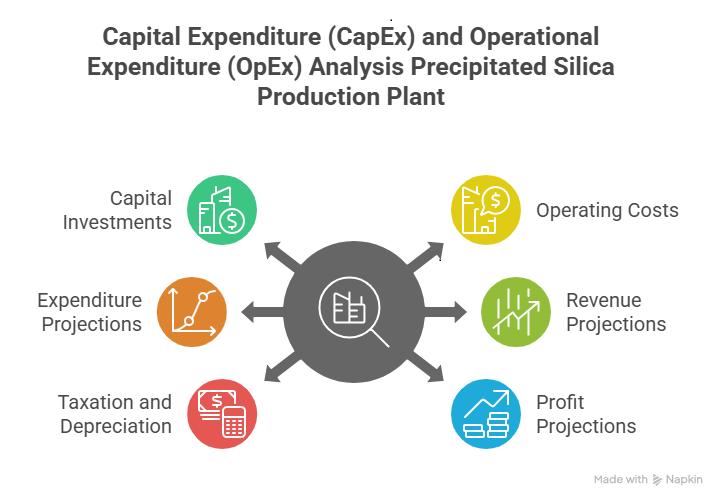 Capital Expenditure (CapEx) and Operational Expenditure (OpEx) Analysis Precipitated Silica Production Plant

Capital Investments

Expenditure Projections

Taxation and Depreciation

Operating Costs

Revenue Projections

Profit Projections

Made with Napkin